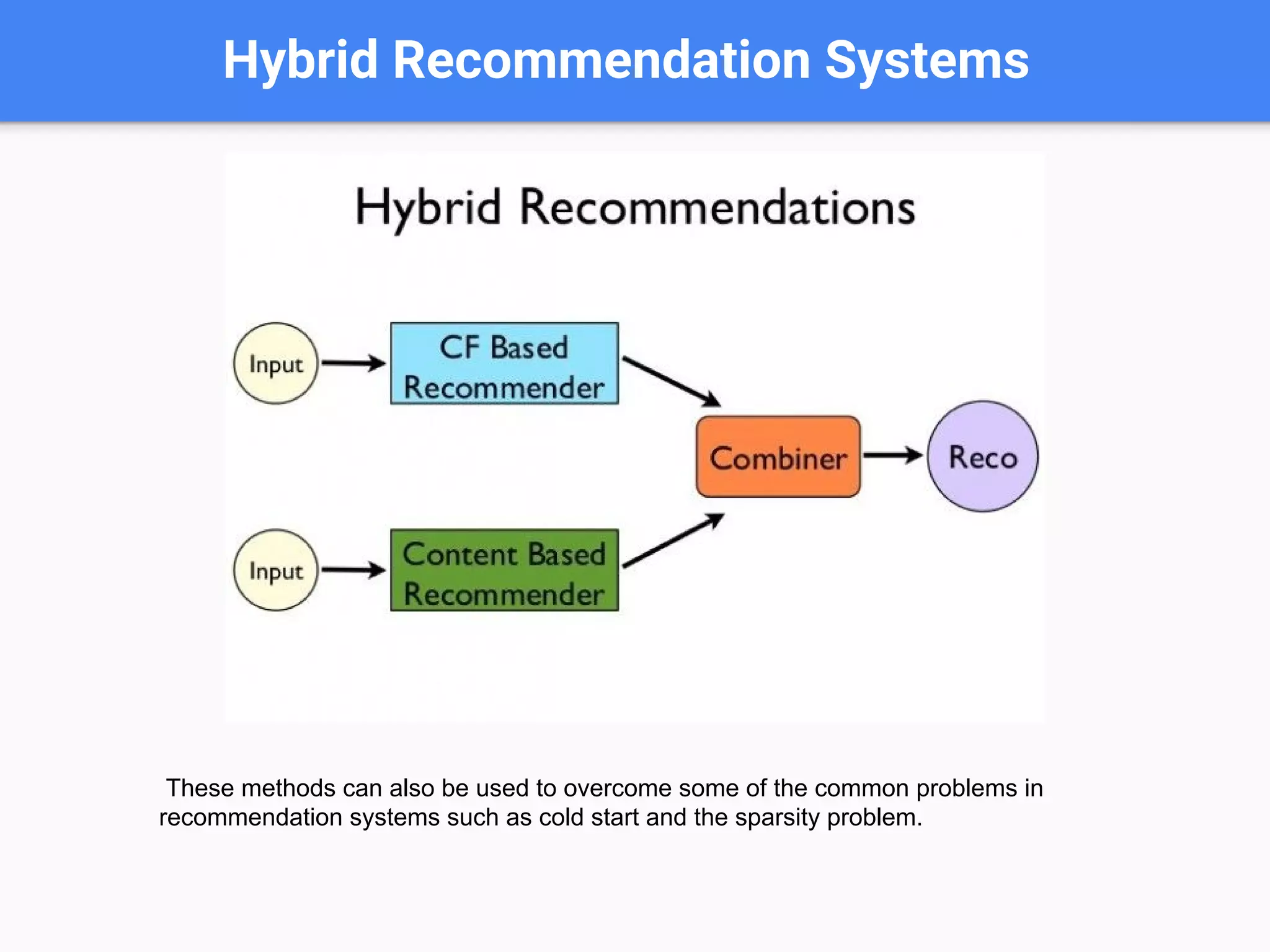 Hybrid Recommendation Systems

Hybrid Recommendations

Input

CF Based Recommender

Input

Content Based Recommender

Combiner

Reco

These methods can also be used to overcome some of the common problems in recommendation systems such as cold start and the sparsity problem.